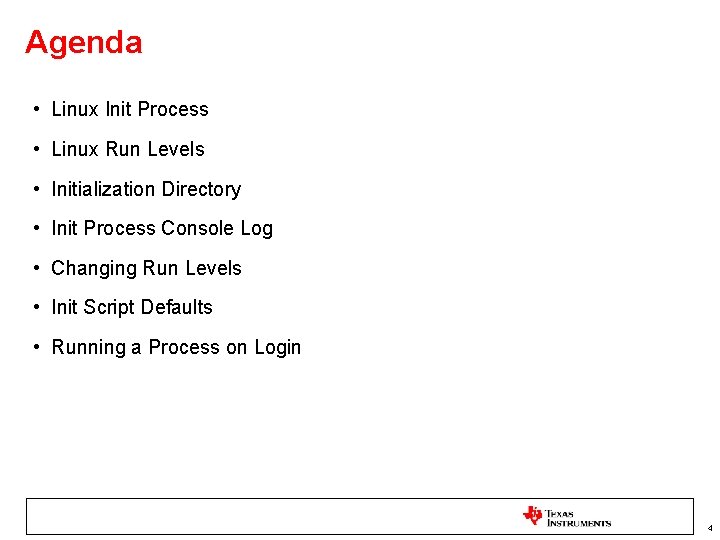 Agenda

• Linux Init Process
• Linux Run Levels
• Initialization Directory
• Init Process Console Log
• Changing Run Levels
• Init Script Defaults
• Running a Process on Login

TEXAS INSTRUMENTS

4